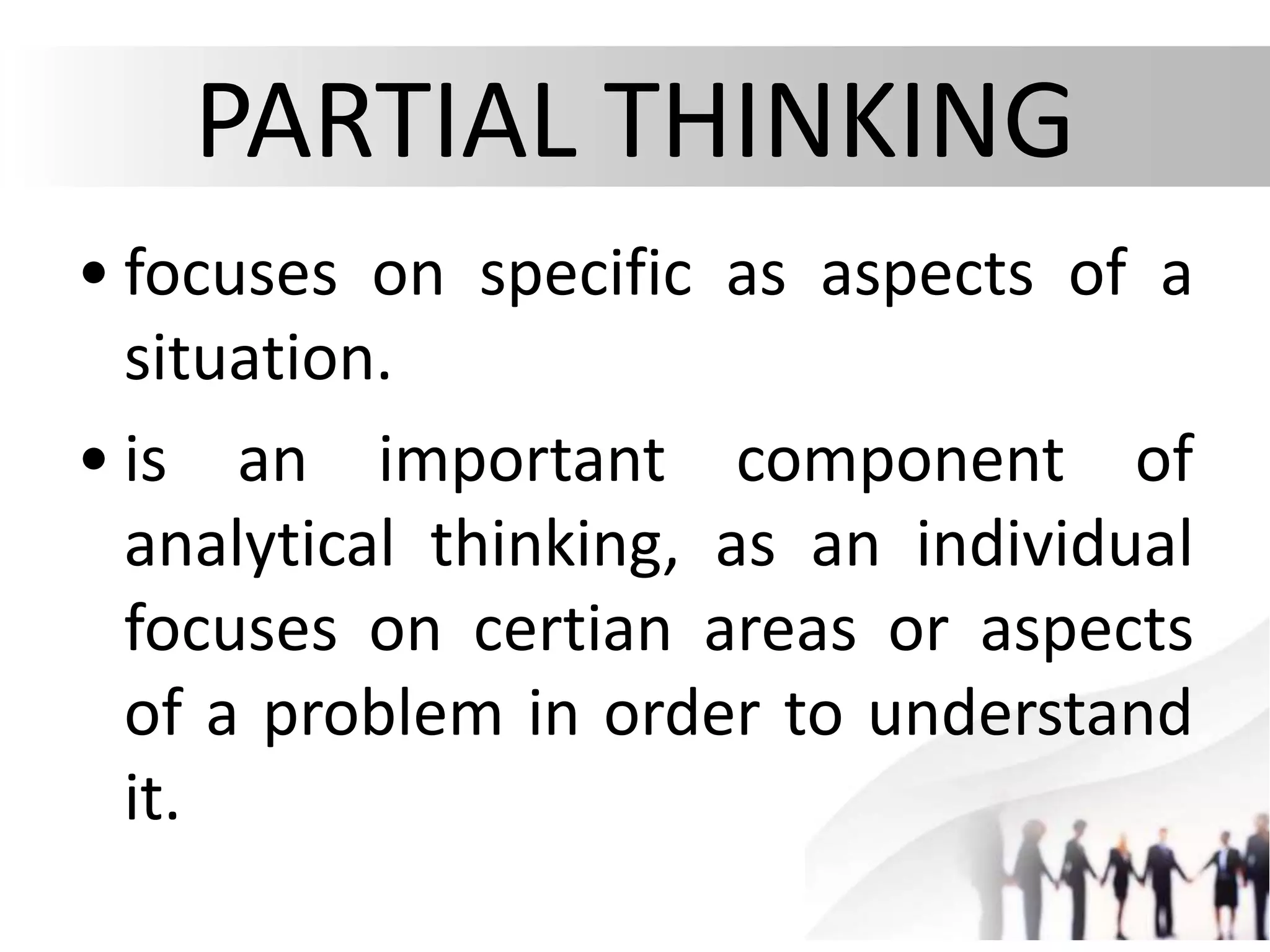 PARTIAL THINKING

• focuses on specific as aspects of a situation.

• is an important component of analytical thinking, as an individual focuses on certian areas or aspects of a problem in order to understand it.